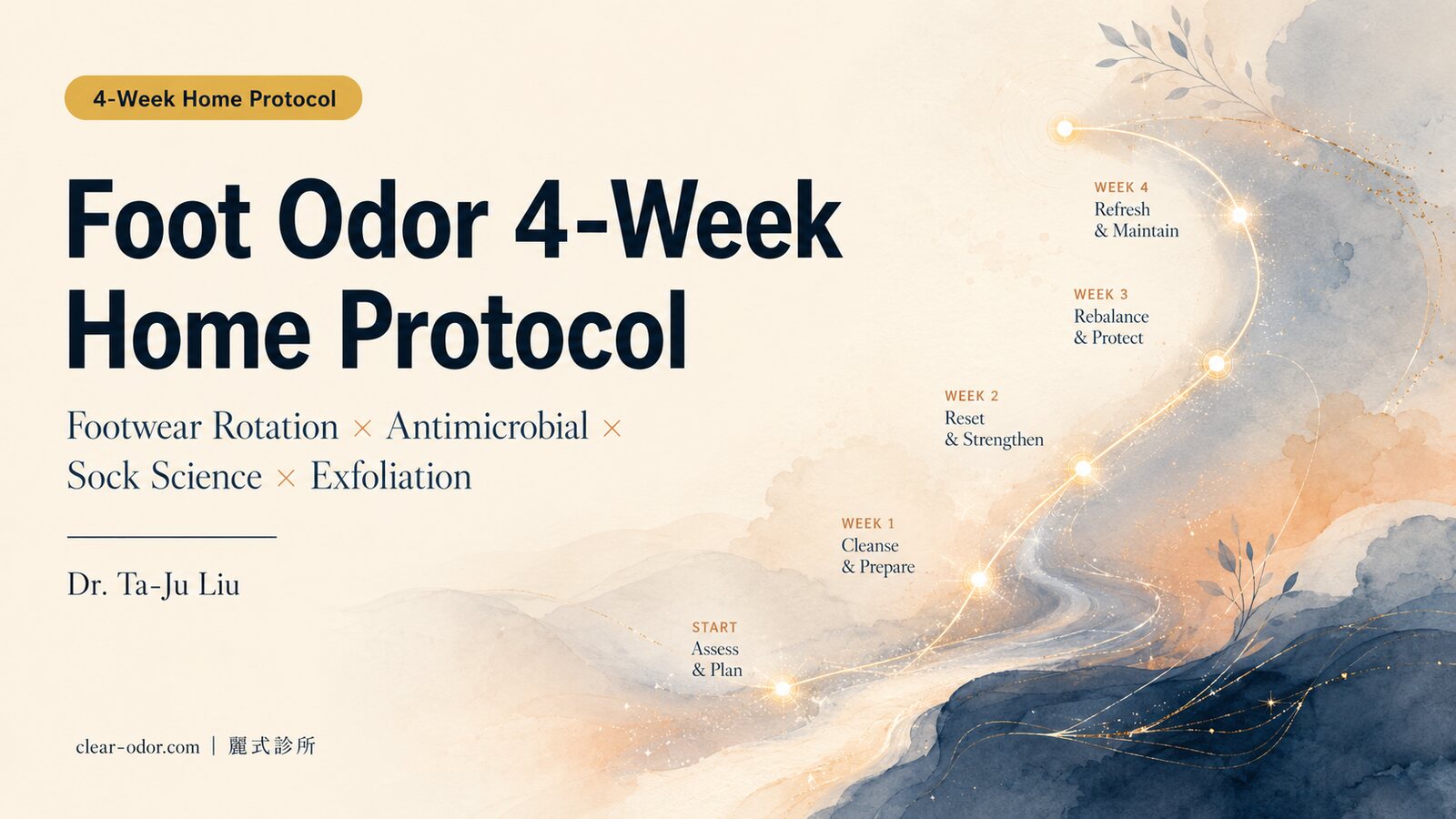 4-Week Home Protocol

Foot Odor 4-Week Home Protocol

Footwear Rotation × Antimicrobial × Sock Science × Exfoliation

Dr. Ta-Ju Liu

clear-odor.com | 麗式診所

WEEK 4
Refresh & Maintain

WEEK 3
Rebalance & Protect

WEEK 2
Reset & Strengthen

WEEK 1
Cleanse & Prepare

START
Assess & Plan